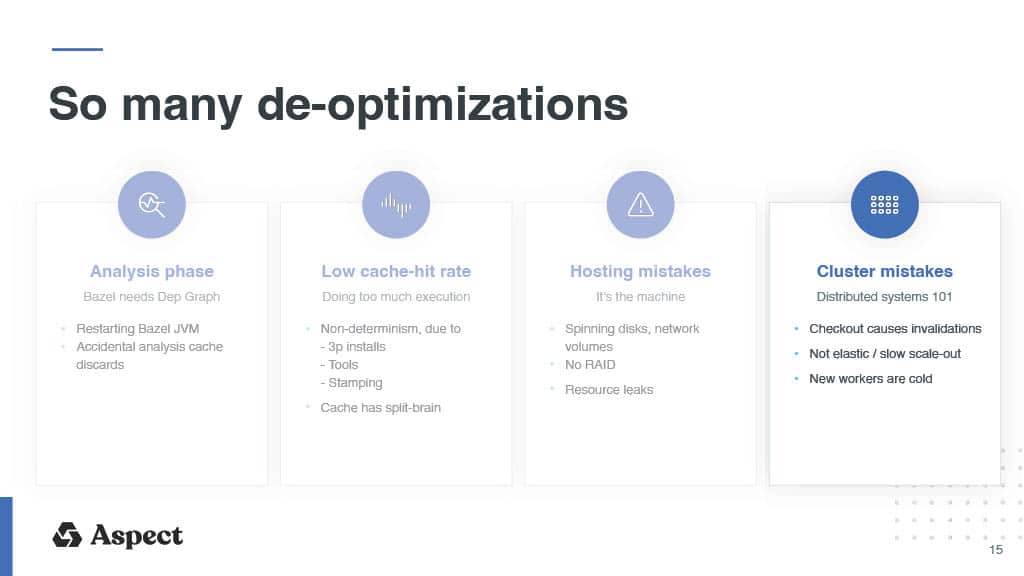 So many de-optimizations

Analysis phase
Bazel needs Dep Graph
- Restarting Bazel JVM
- Accidental analysis cache discards

Low cache-hit rate
Doing too much execution
- Non-determinism, due to
- 3p installs
- Tools
- Stamping
- Cache has split-brain

Hosting mistakes
It's the machine
- Spinning disks, network volumes
- No RAID
- Resource leaks

Cluster mistakes
Distributed systems 101
- Checkout causes invalidations
- Not elastic / slow scale-out
- New workers are cold

Aspect

15